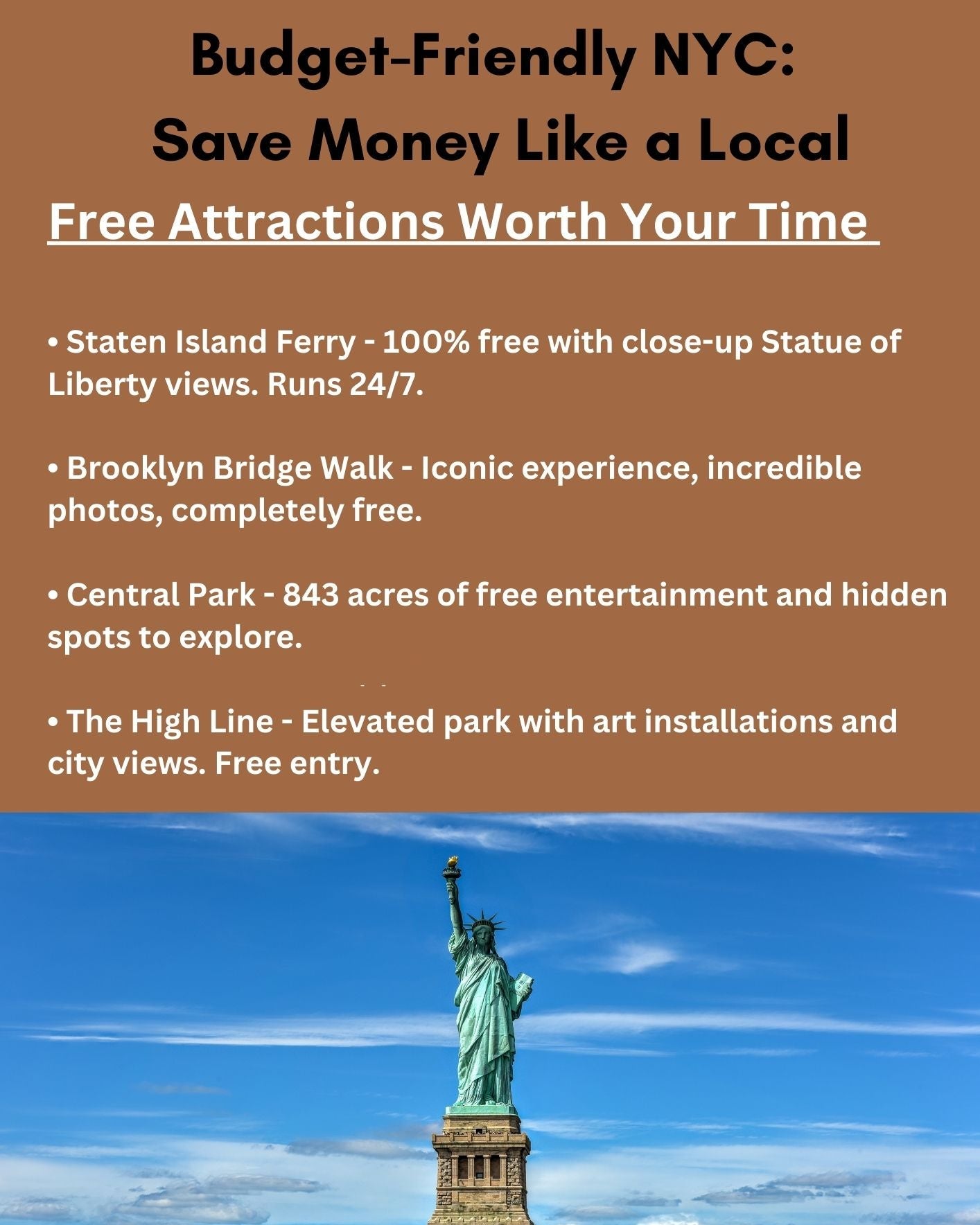 Budget-Friendly NYC:
Save Money Like a Local

Free Attractions Worth Your Time

• Staten Island Ferry - 100% free with close-up Statue of Liberty views. Runs 24/7.

• Brooklyn Bridge Walk - Iconic experience, incredible photos, completely free.

• Central Park - 843 acres of free entertainment and hidden spots to explore.

• The High Line - Elevated park with art installations and city views. Free entry.